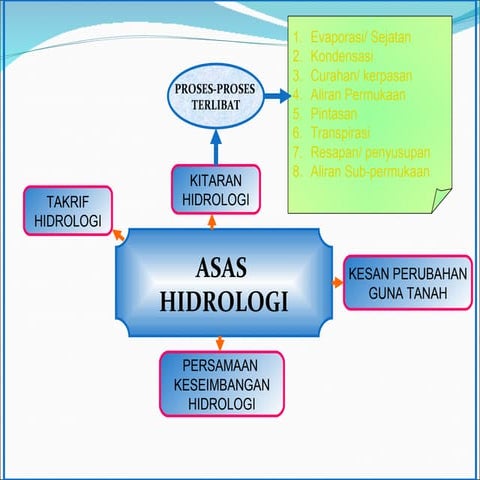 PROSES-PROSES TERLIBAT

1. Evaporasi/ Sejatan
2. Kondensasi
3. Curahan/ kerpasan
4. Aliran Permukaan
5. Pintasan
6. Transpirasi
7. Resapan/ penyusupan
8. Aliran Sub-permukaan

KITARAN HIDROLOGI

TAKRIF HIDROLOGI

ASAS HIDROLOGI

KESAN PERUBAHAN GUNA TANAH

PERSAMAAN KESEIMBANGAN HIDROLOGI